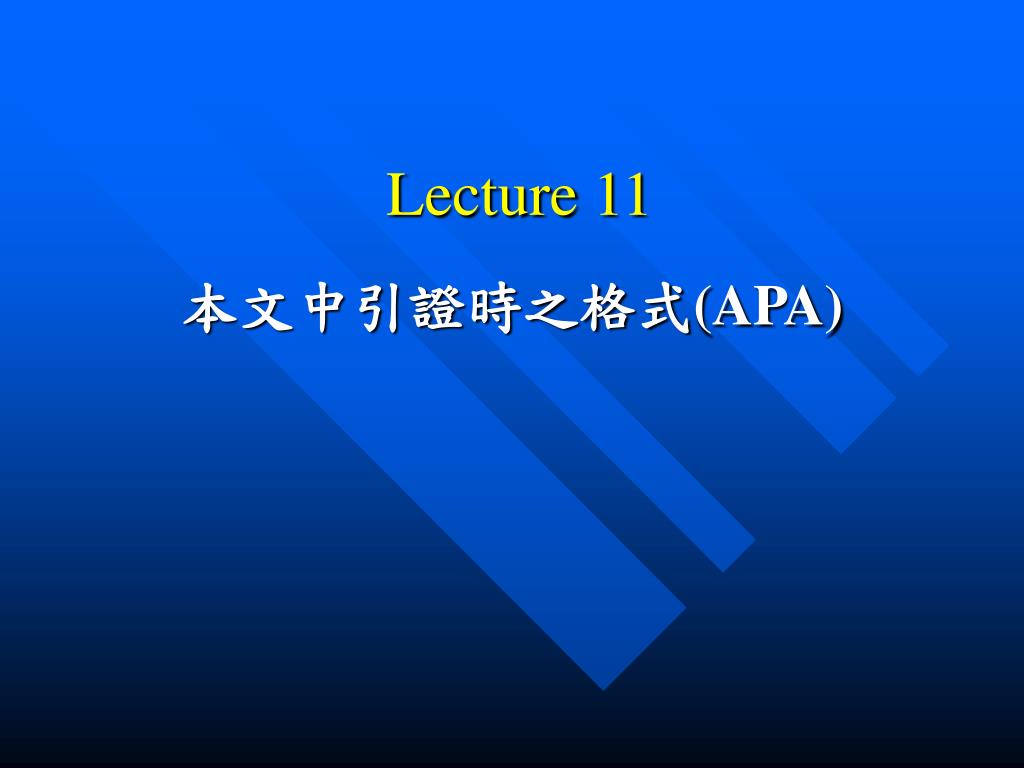 Lecture 11

本文中引證時之格式(APA)